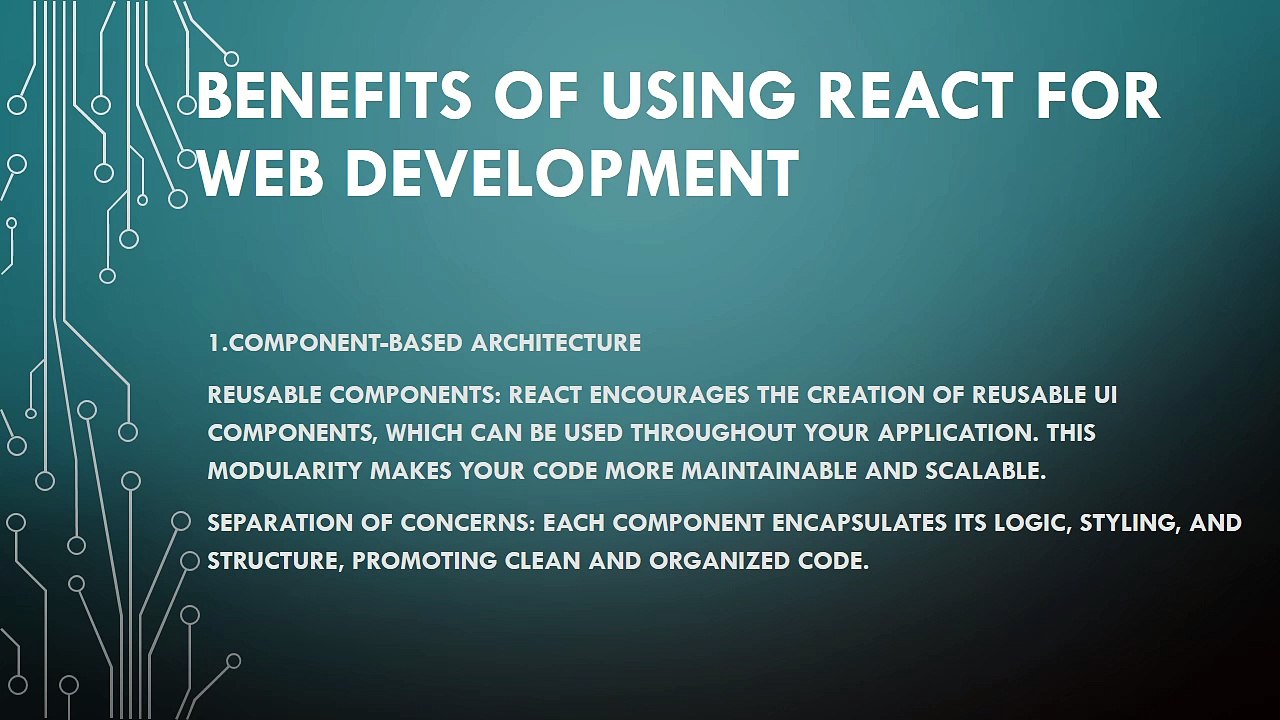 BENEFITS OF USING REACT FOR WEB DEVELOPMENT

1.COMPONENT-BASED ARCHITECTURE

REUSABLE COMPONENTS: REACT ENCOURAGES THE CREATION OF REUSABLE UI COMPONENTS, WHICH CAN BE USED THROUGHOUT YOUR APPLICATION. THIS MODULARITY MAKES YOUR CODE MORE MAINTAINABLE AND SCALABLE.

SEPARATION OF CONCERNS: EACH COMPONENT ENCAPSULATES ITS LOGIC, STYLING, AND STRUCTURE, PROMOTING CLEAN AND ORGANIZED CODE.